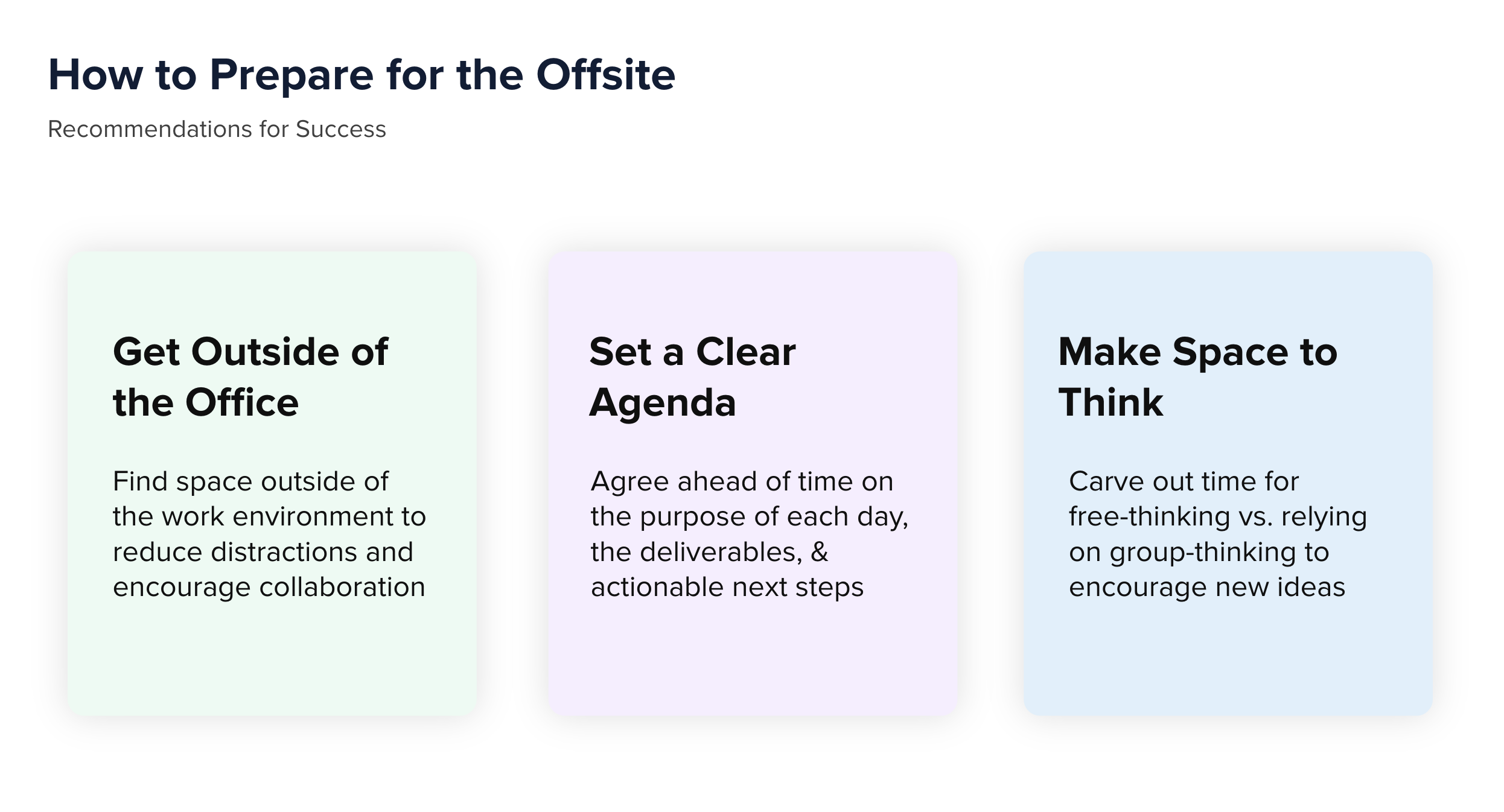 How to Prepare for the Offsite

Recommendations for Success

Get Outside of the Office

Find space outside of the work environment to reduce distractions and encourage collaboration

Set a Clear Agenda

Agree ahead of time on the purpose of each day, the deliverables, & actionable next steps

Make Space to Think

Carve out time for free-thinking vs. relying on group-thinking to encourage new ideas